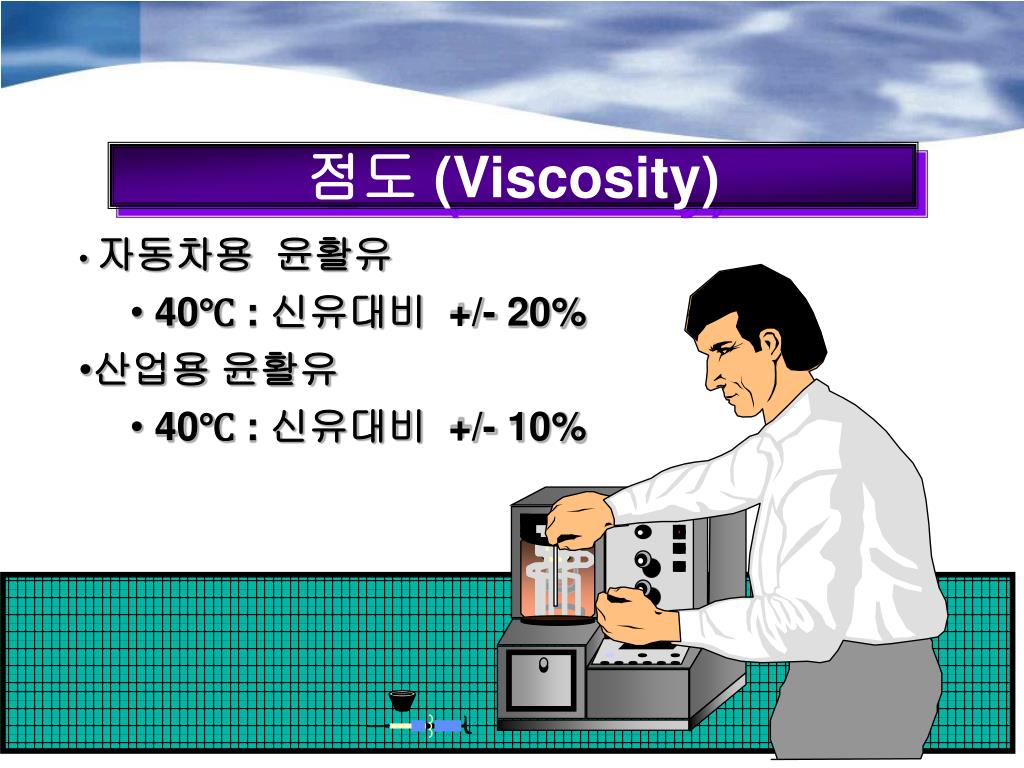 점도 (Viscosity)

• 자동차용 윤활유

• 40℃ : 신유대비 +/- 20%

•산업용 윤활유

• 40℃ : 신유대비 +/- 10%